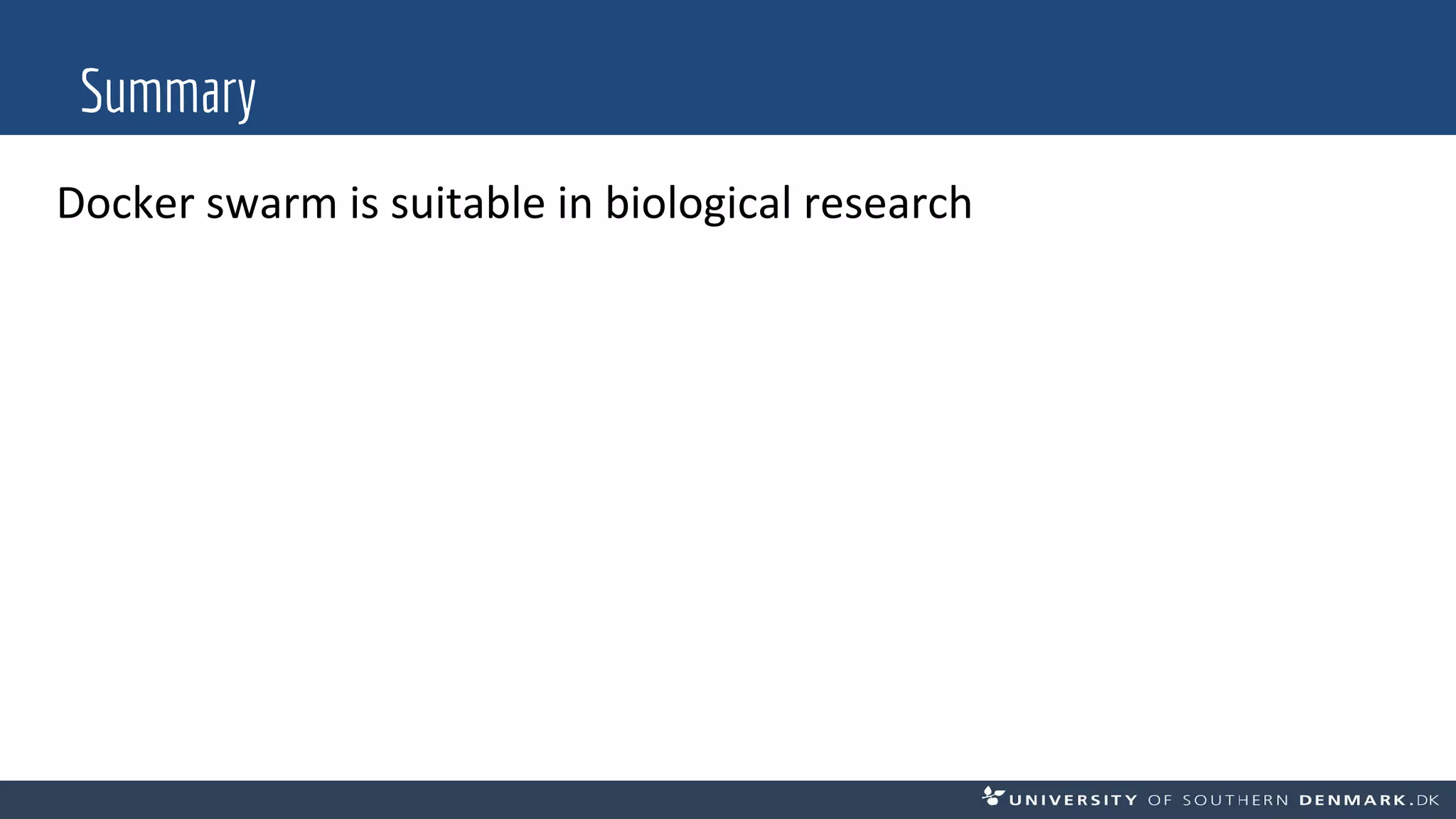 Summary

Docker swarm is suitable in biological research

UNIVERSITY OF SOUTHERN DENMARK.DK